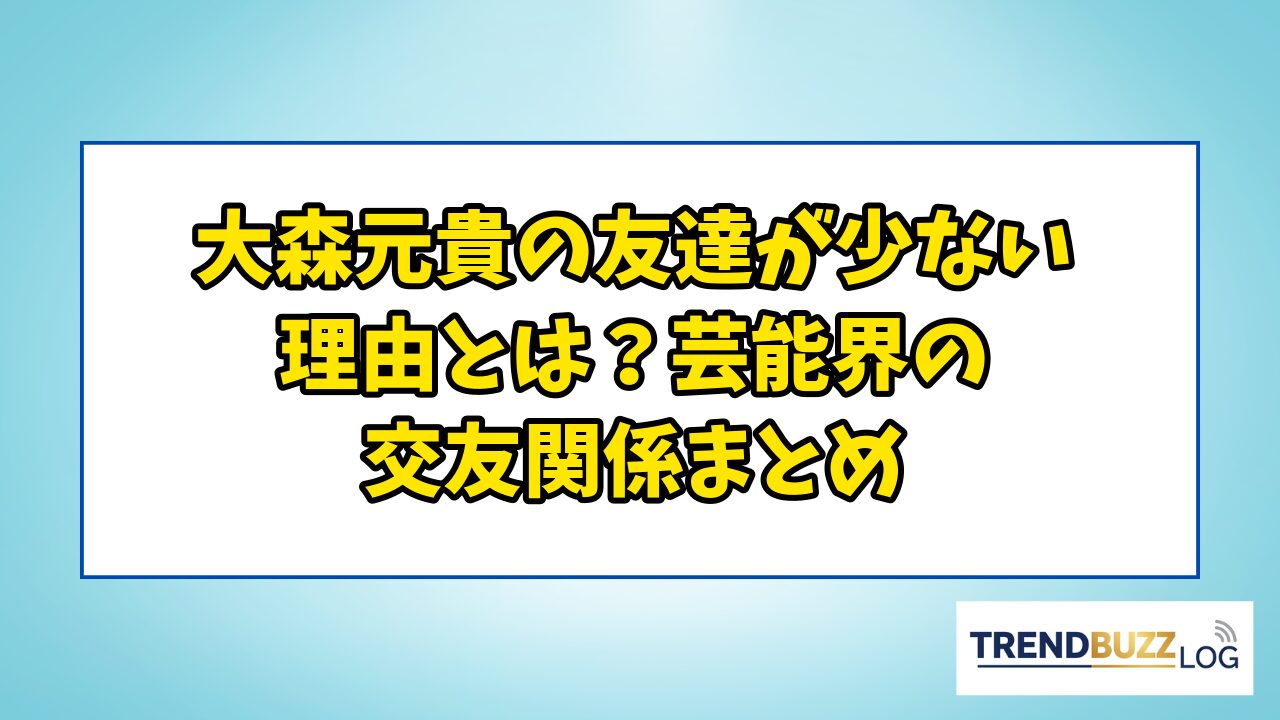 大森元貴の友達が少ない理由とは？芸能界の交友関係まとめ

TRENDBUZZ LOG